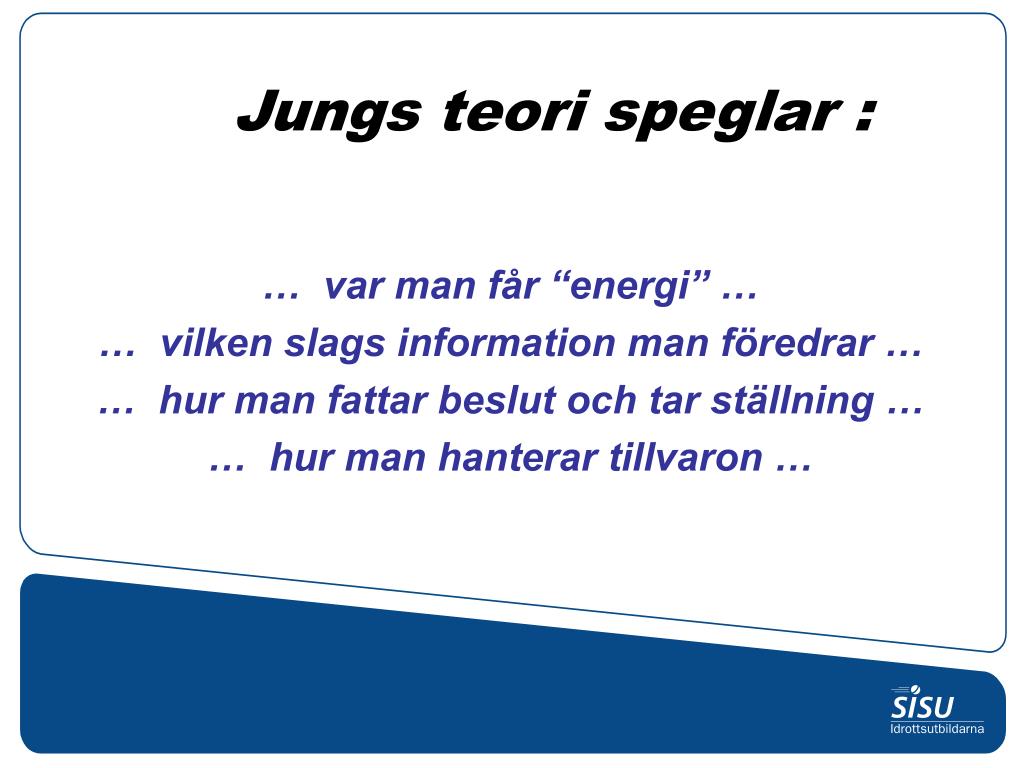 Jungs teori speglar :

… var man får “energi” …
… vilken slags information man föredrar …
… hur man fattar beslut och tar ställning …
… hur man hanterar tillvaron …

SISU
Idrottsutbildarna